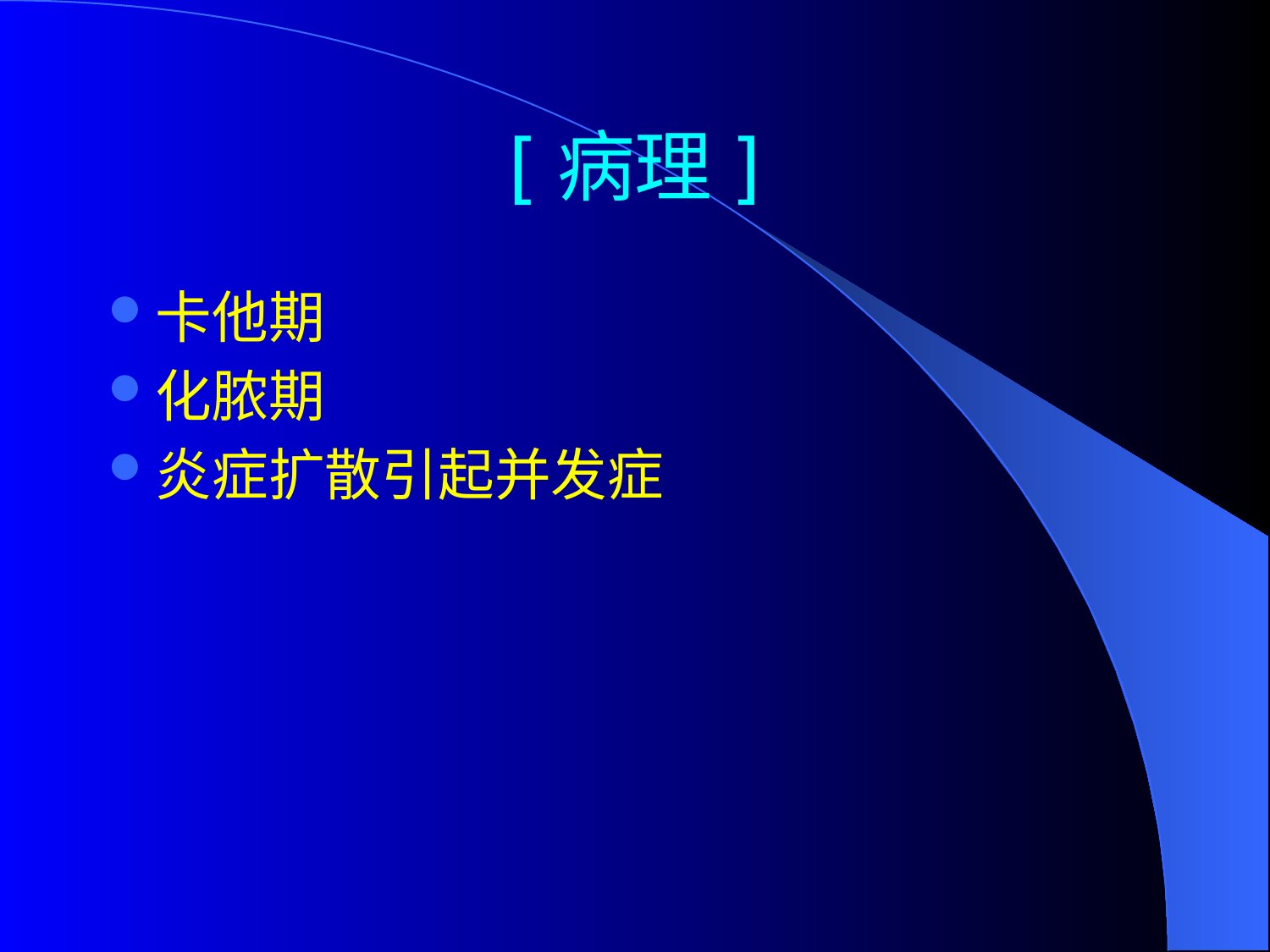 [ 病理 ]

- 卡他期
- 化脓期
- 炎症扩散引起并发症